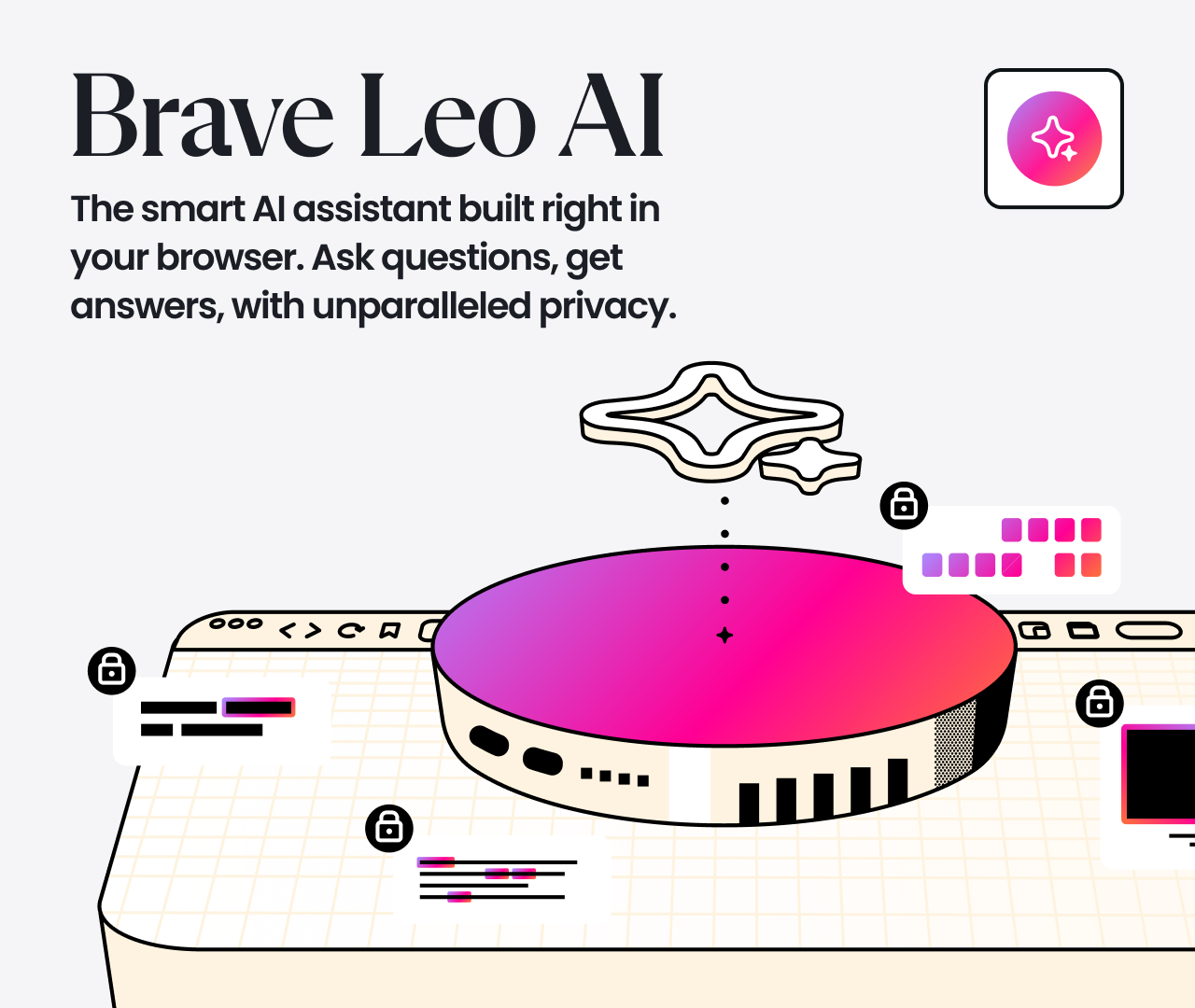 Brave Leo AI

The smart AI assistant built right in your browser. Ask questions, get answers, with unparalleled privacy.